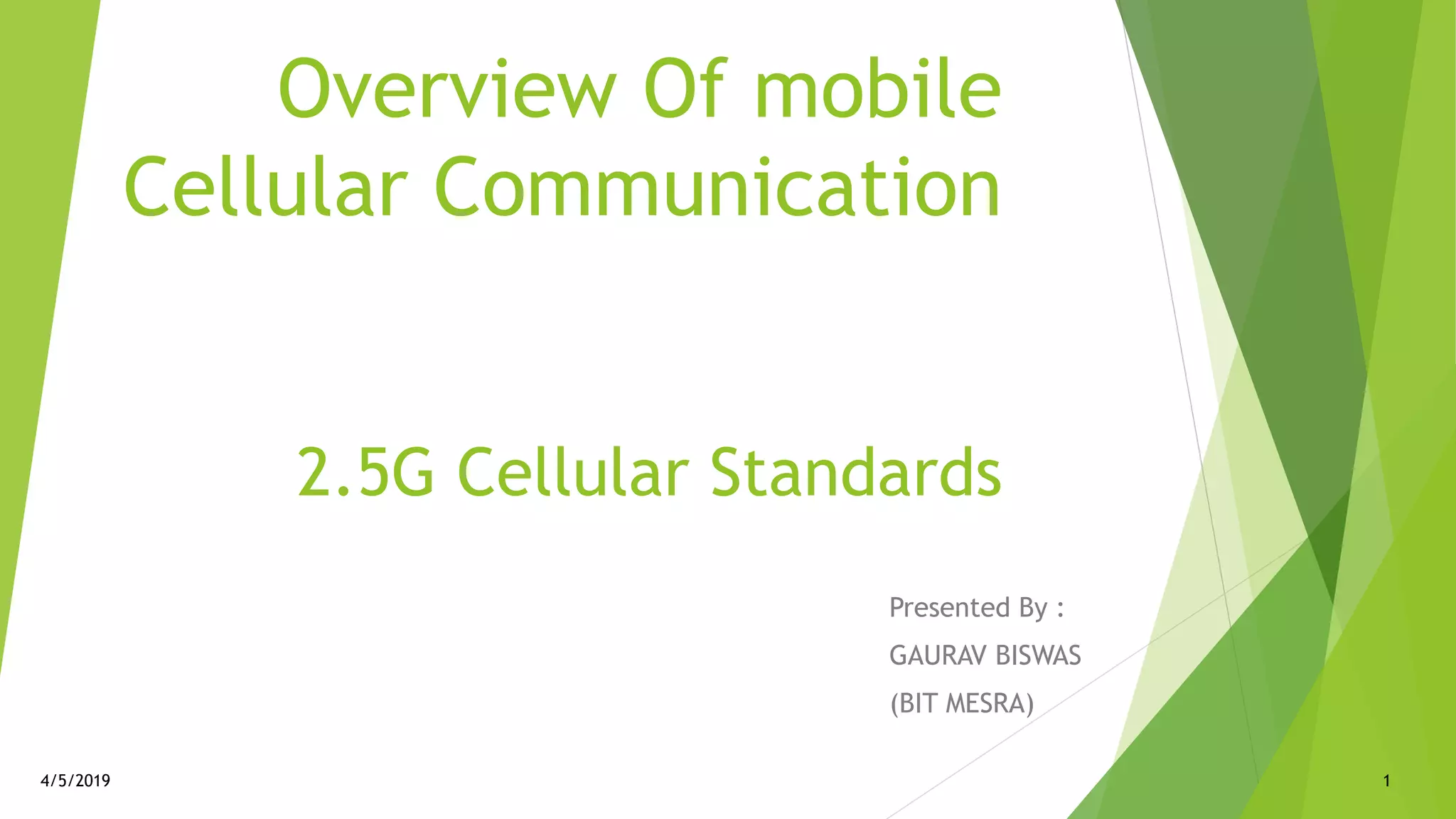 Overview Of mobile Cellular Communication

2.5G Cellular Standards

Presented By :

GAURAV BISWAS

(BIT MESRA)

4/5/2019

1